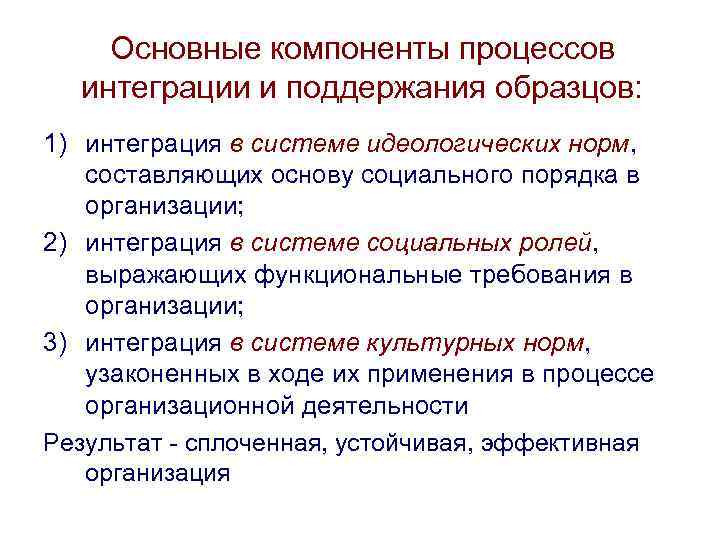 Основные компоненты процессов интеграции и поддержания образцов:

1) интеграция в системе идеологических норм, составляющих основу социального порядка в организации;

2) интеграция в системе социальных ролей, выражающих функциональные требования в организации;

3) интеграция в системе культурных норм, узаконенных в ходе их применения в процессе организационной деятельности

Результат - сплоченная, устойчивая, эффективная организация